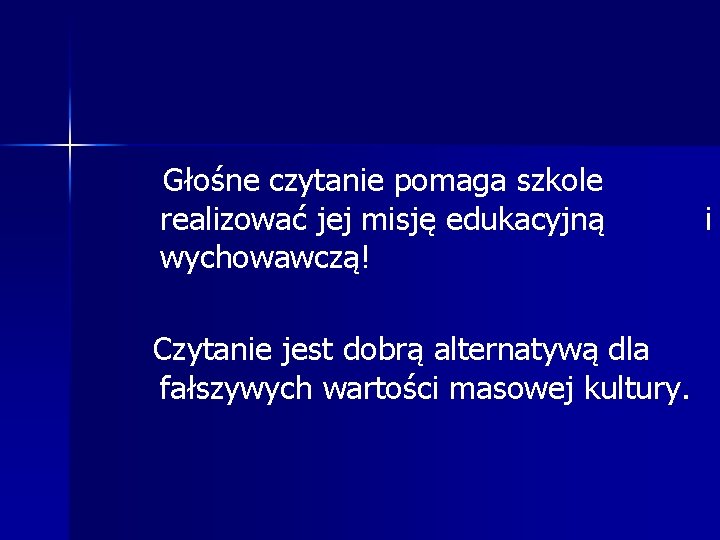 Głośne czytanie pomaga szkole realizować jej misję edukacyjną i wychowawczą!

Czytanie jest dobrą alternatywą dla fałszywych wartości masowej kultury.